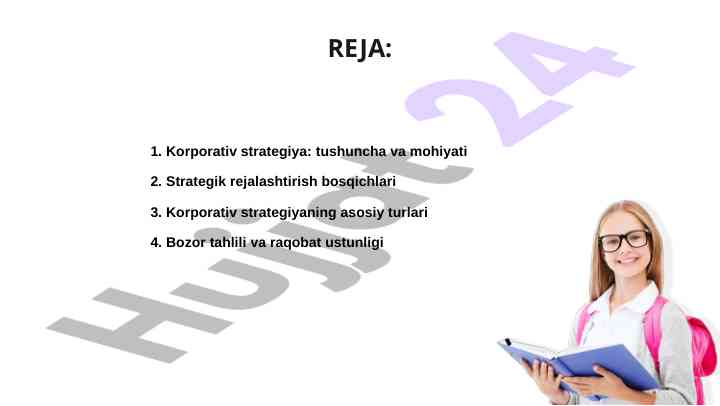 REJA:

1. Korporativ strategiya: tushuncha va mohiyati
2. Strategik rejalashtirish bosqichlari
3. Korporativ strategiyaning asosiy turlari
4. Bozor tahlili va raqobat ustunligi

Hujjat 24